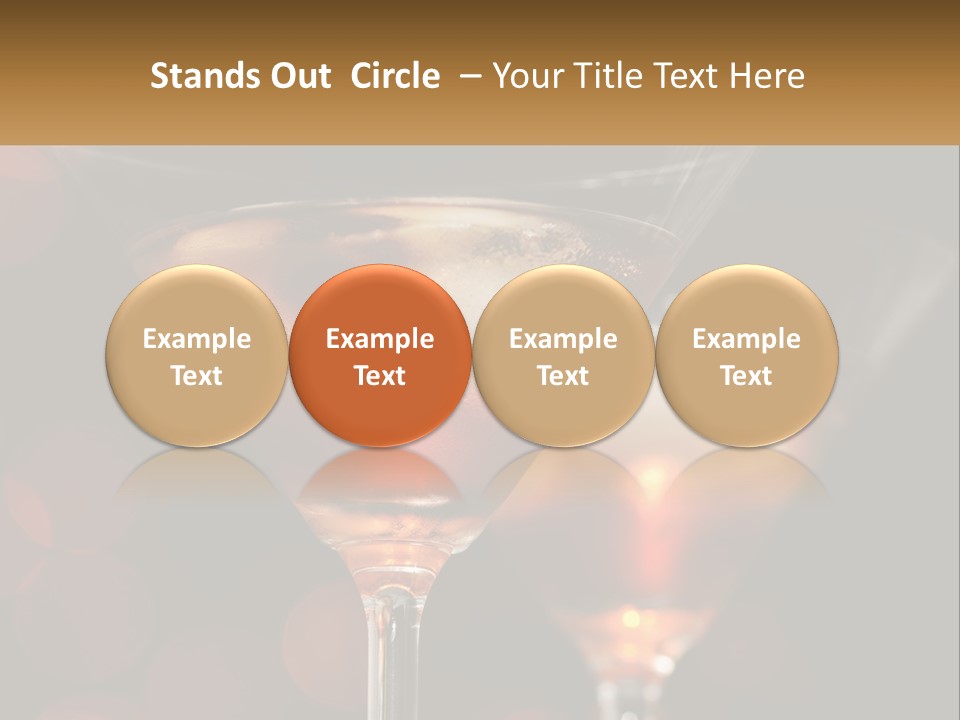 Stands Out Circle – Your Title Text Here

Example Text

Example Text

Example Text

Example Text